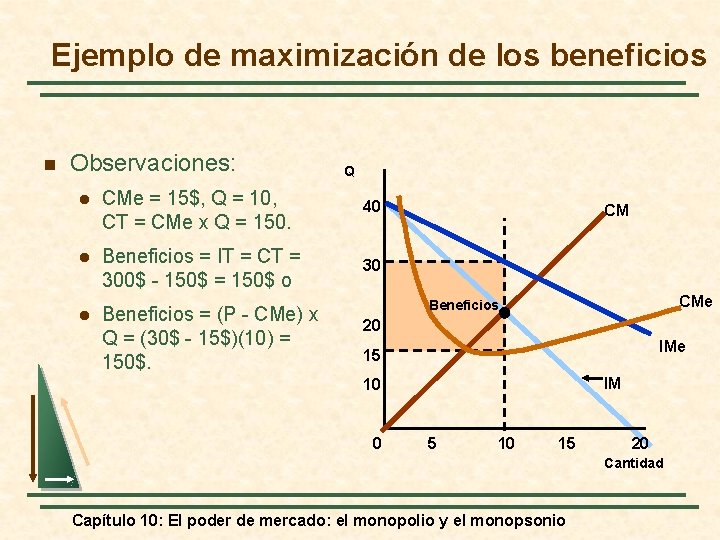 Ejemplo de maximización de los beneficios

Observaciones:

CMe = 15\$, Q = 10, CT = CMe x Q = 150.

Beneficios = IT = CT = 300\$ - 150\$ = 150\$ o

Beneficios = (P - CMe) x Q = (30\$ - 15\$)(10) = 150\$.

Q
40
30
20
15
10
0
5
10
15
20
Cantidad
CM
CMe
IMe
IM
Beneficios

Capítulo 10: El poder de mercado: el monopolio y el monopsonio